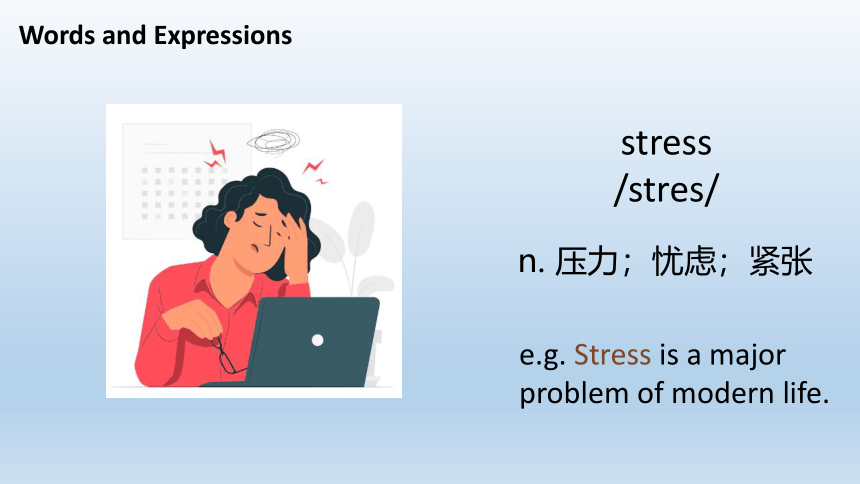 Words and Expressions

stress
/stres/

n. 压力；忧虑；紧张

e.g. Stress is a major problem of modern life.